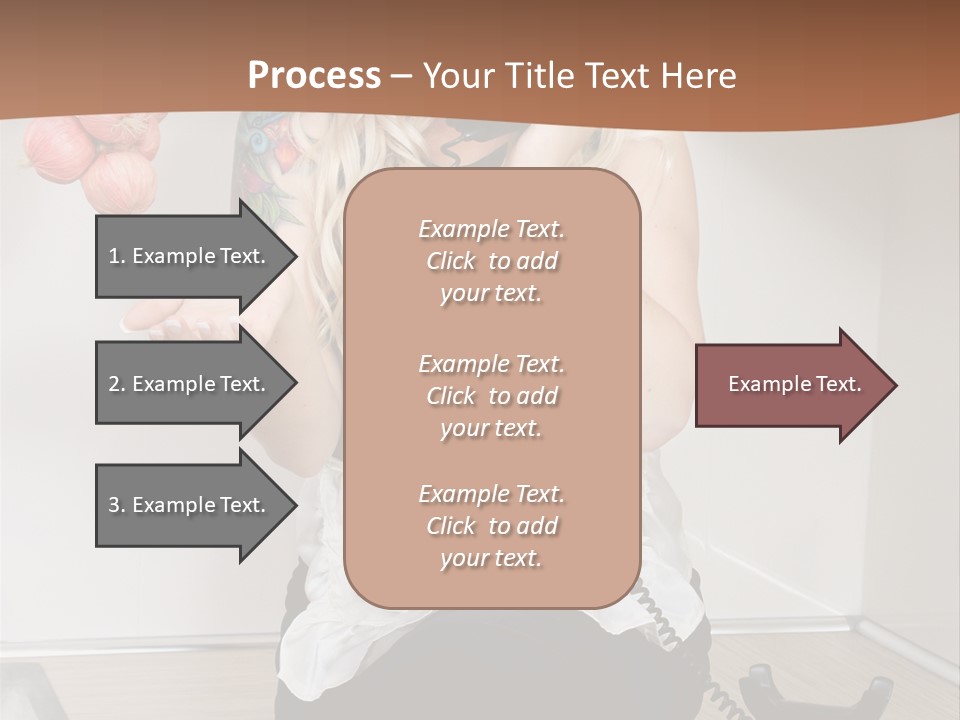 Process – Your Title Text Here

1. Example Text.

2. Example Text.

3. Example Text.

Example Text. Click to add your text.

Example Text. Click to add your text.

Example Text. Click to add your text.

Example Text.